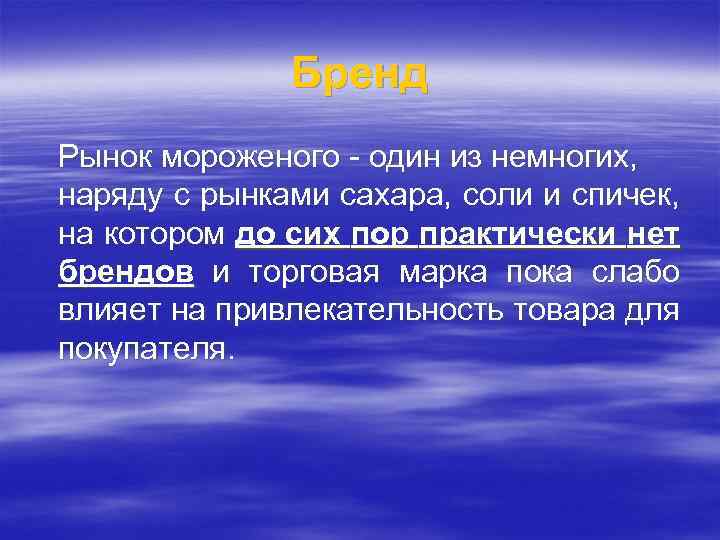 Бренд

Рынок мороженого - один из немногих, наряду с рынками сахара, соли и спичек, на котором до сих пор практически нет брендов и торговая марка пока слабо влияет на привлекательность товара для покупателя.